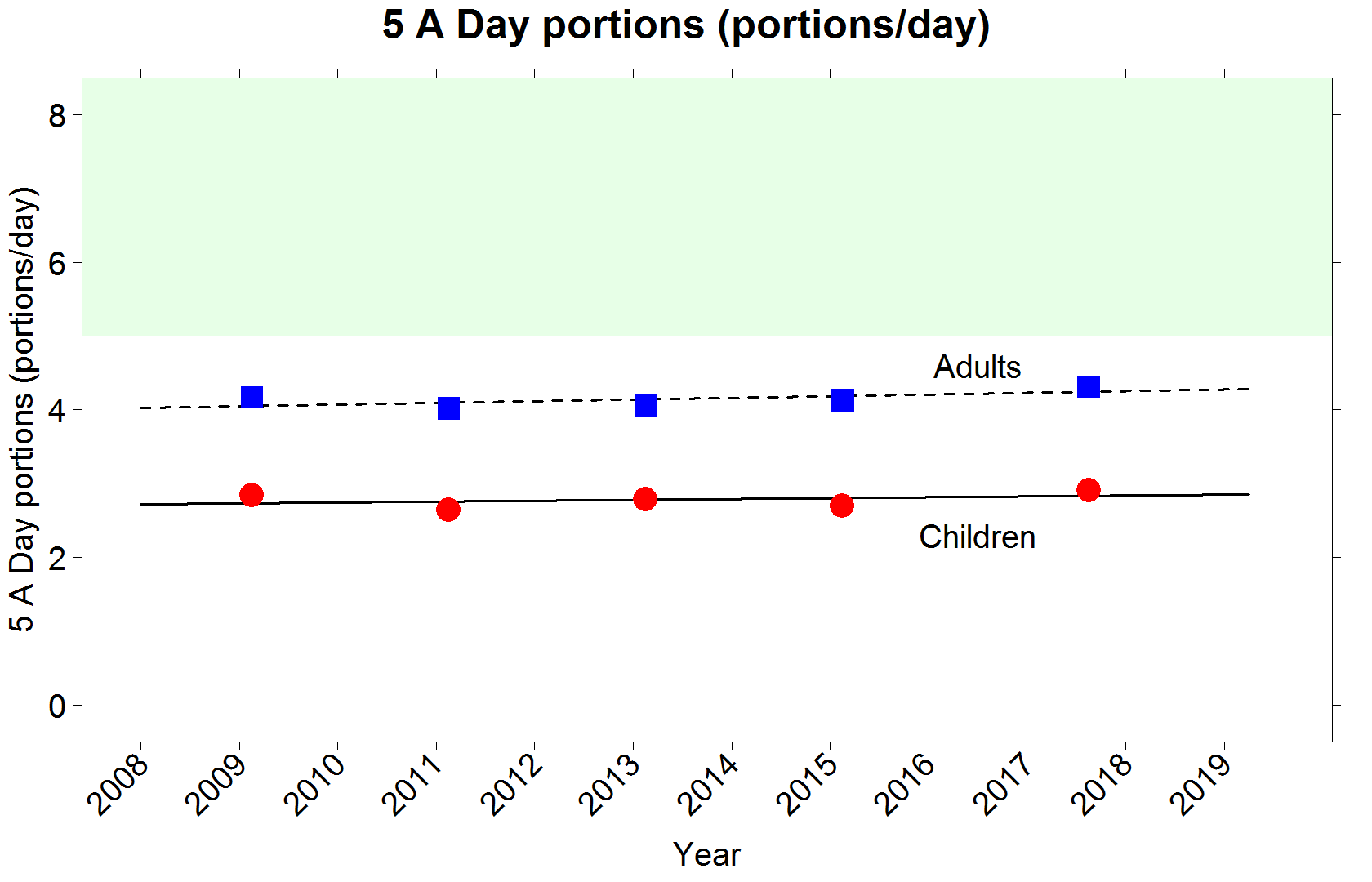 5 A Day portions (portions/day)

5 A Day portions (portions/day)

8
6
4
2
0

Adults

Children

2008
2009
2010
2011
2012
2013
2014
2015
2016
2017
2018
2019

Year